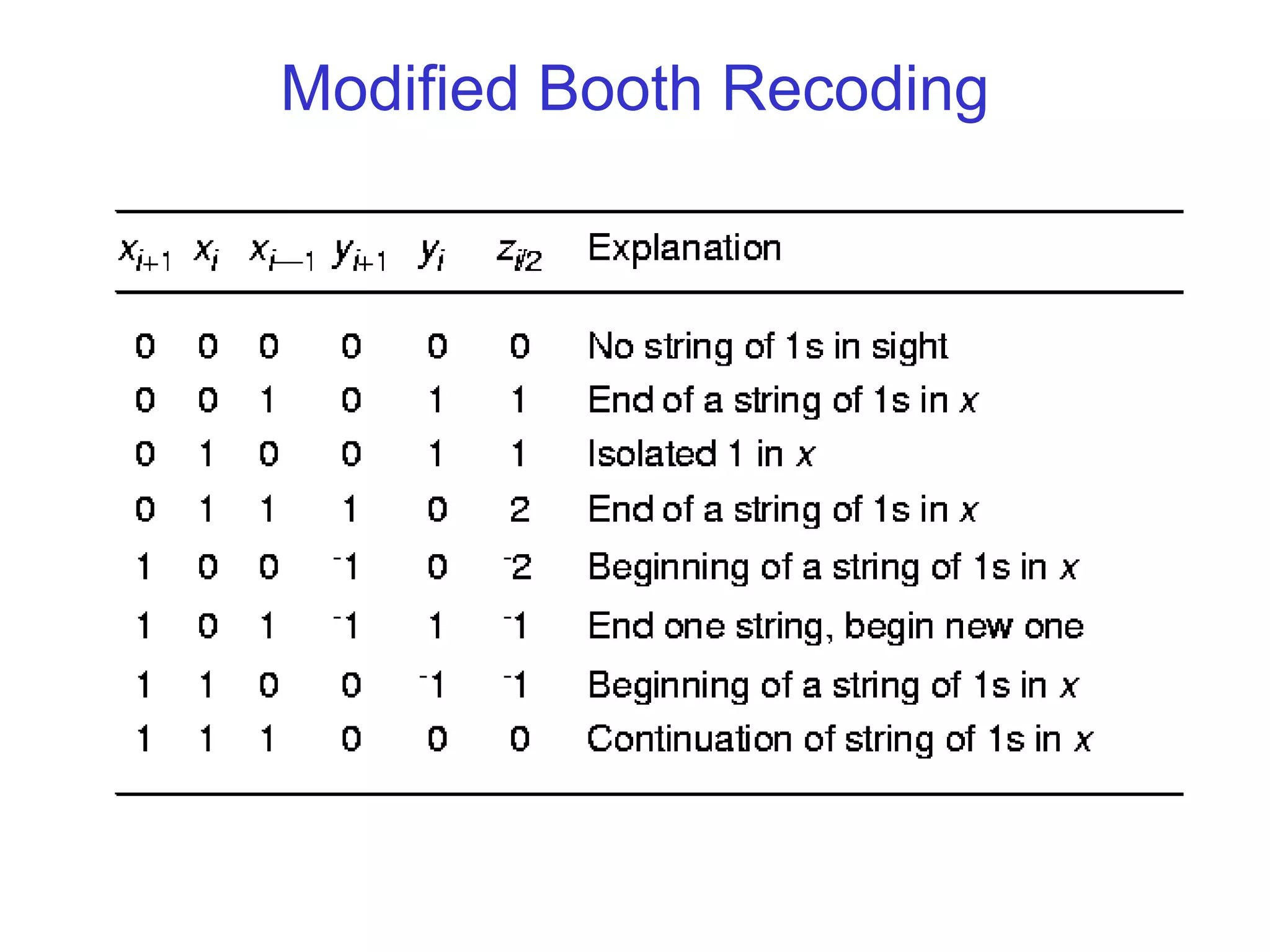 Modified Booth Recoding

| $x_{i+1}$ | $x_i$ | $x_{i-1}$ | $y_{i+1}$ | $y_i$ | $z_{i/2}$ | Explanation |
|---|---|---|---|---|---|---|
| 0 | 0 | 0 | 0 | 0 | 0 | No string of 1s in sight |
| 0 | 0 | 1 | 0 | 1 | 1 | End of a string of 1s in $x$ |
| 0 | 1 | 0 | 0 | 1 | 1 | Isolated 1 in $x$ |
| 0 | 1 | 1 | 1 | 0 | 2 | End of a string of 1s in $x$ |
| 1 | 0 | 0 | $^-1$ | 0 | $^-2$ | Beginning of a string of 1s in $x$ |
| 1 | 0 | 1 | $^-1$ | 1 | $^-1$ | End one string, begin new one |
| 1 | 1 | 0 | 0 | $^-1$ | $^-1$ | Beginning of a string of 1s in $x$ |
| 1 | 1 | 1 | 0 | 0 | 0 | Continuation of string of 1s in $x$ |